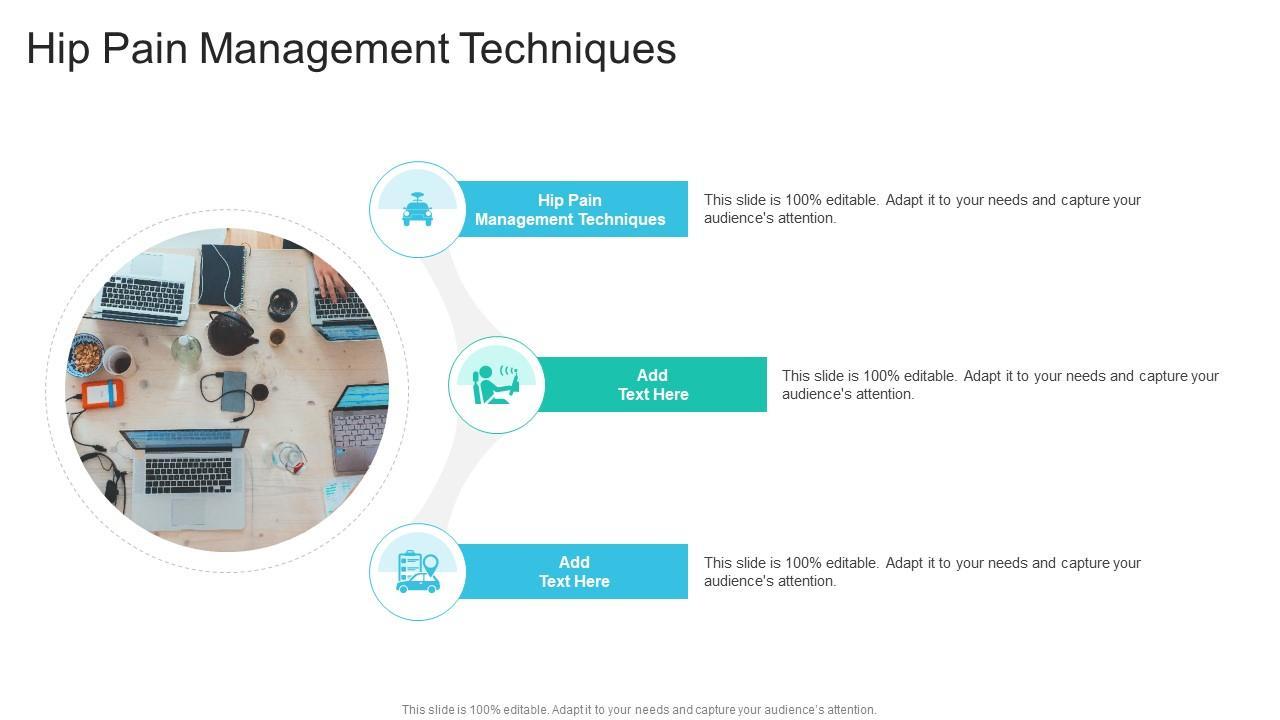 Hip Pain Management Techniques

Hip Pain Management Techniques

This slide is 100% editable. Adapt it to your needs and capture your audience's attention.

Add Text Here

This slide is 100% editable. Adapt it to your needs and capture your audience's attention.

Add Text Here

This slide is 100% editable. Adapt it to your needs and capture your audience's attention.

This slide is 100% editable. Adapt it to your needs and capture your audience's attention.